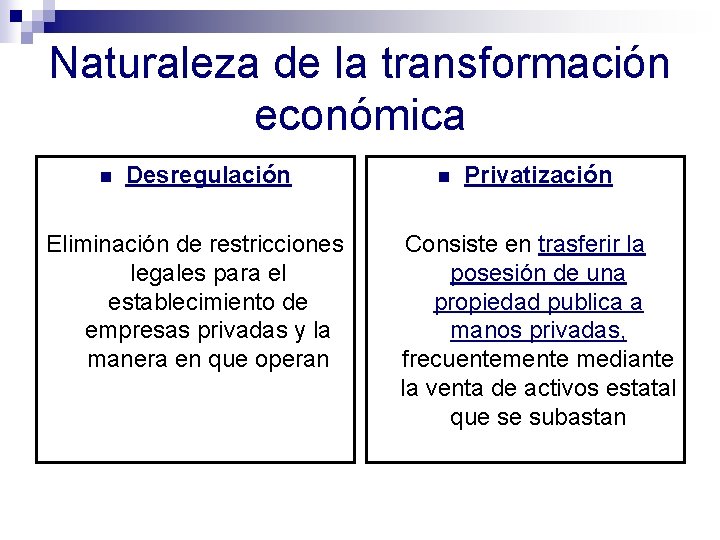 Naturaleza de la transformación económica

Desregulación

Eliminación de restricciones legales para el establecimiento de empresas privadas y la manera en que operan

Privatización

Consiste en trasferir la posesión de una propiedad publica a manos privadas, frecuentemente mediante la venta de activos estatal que se subastan